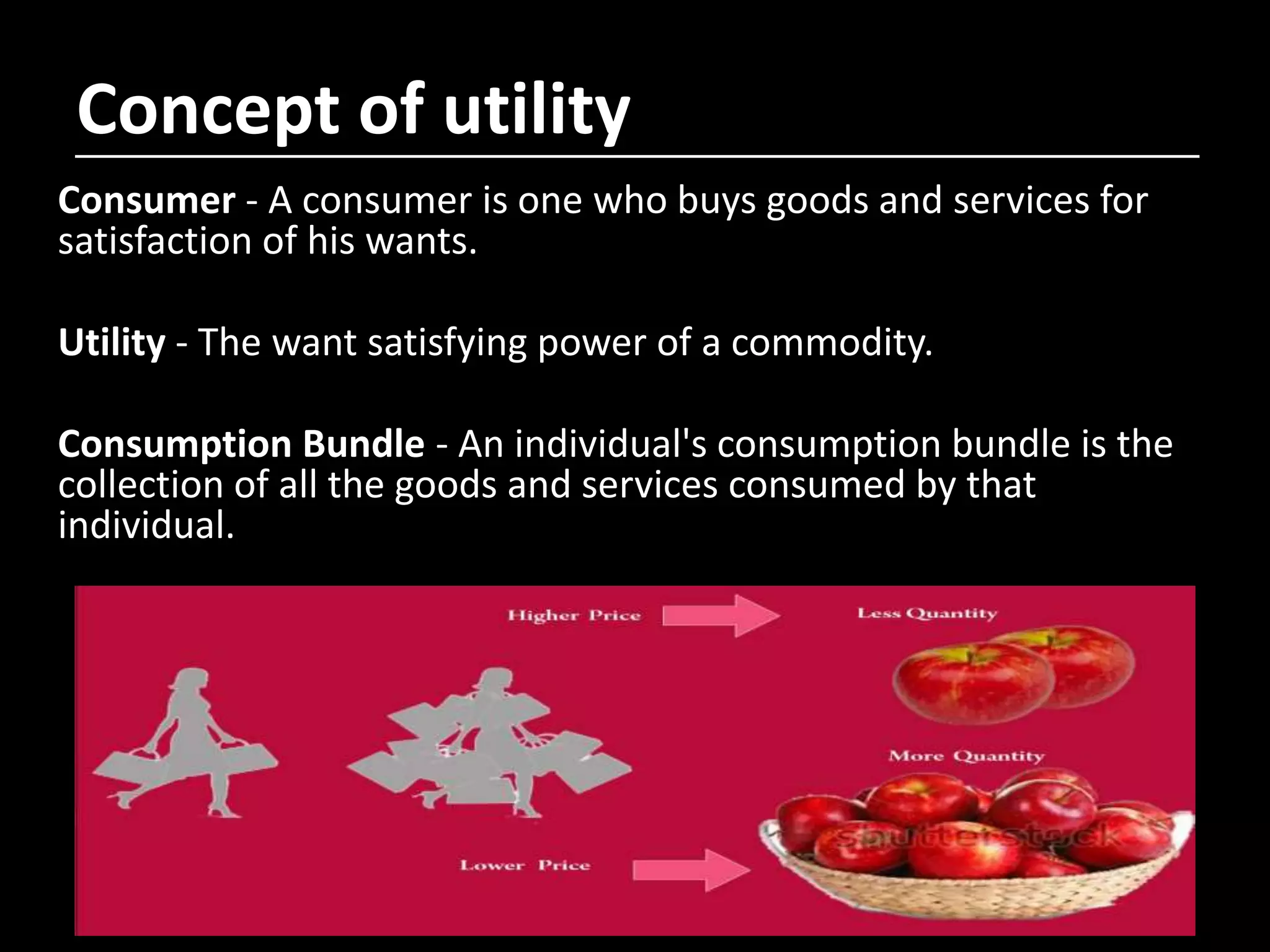 Concept of utility

Consumer - A consumer is one who buys goods and services for satisfaction of his wants.

Utility - The want satisfying power of a commodity.

Consumption Bundle - An individual's consumption bundle is the collection of all the goods and services consumed by that individual.

Higher Price

Less Quantity

More Quantity

shutterstock

Lower Price